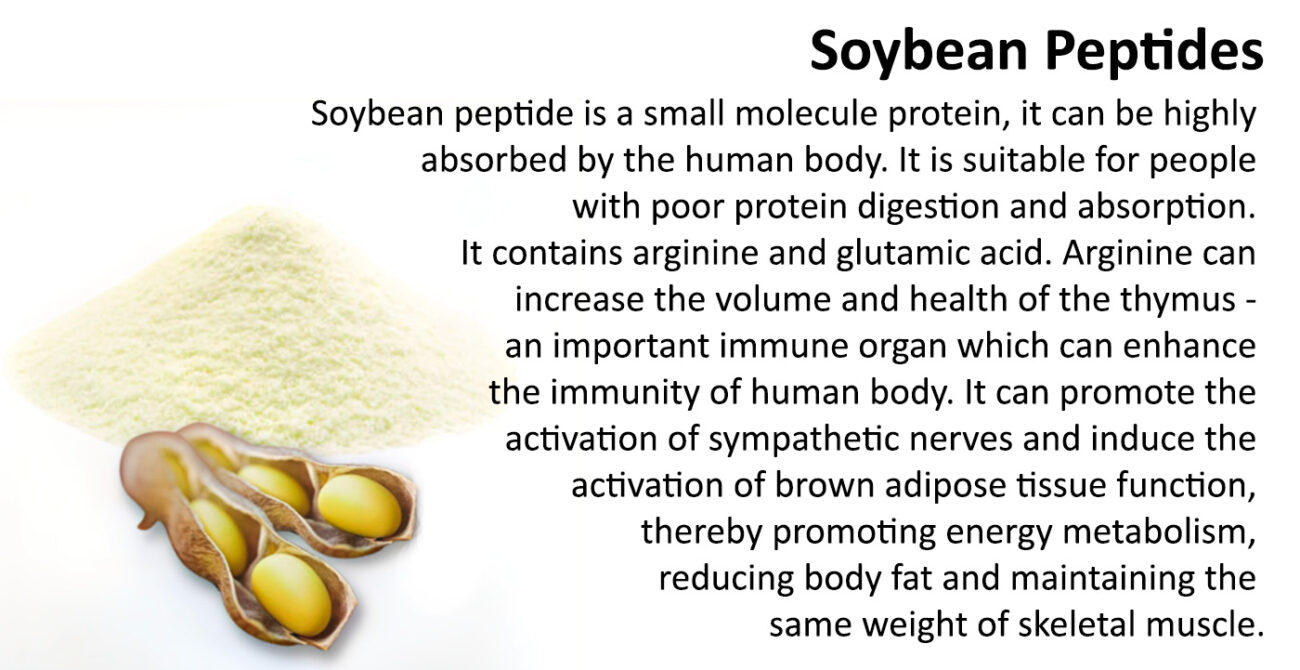 Soybean Peptides

Soybean peptide is a small molecule protein, it can be highly absorbed by the human body. It is suitable for people with poor protein digestion and absorption. It contains arginine and glutamic acid. Arginine can increase the volume and health of the thymus - an important immune organ which can enhance the immunity of human body. It can promote the activation of sympathetic nerves and induce the activation of brown adipose tissue function, thereby promoting energy metabolism, reducing body fat and maintaining the same weight of skeletal muscle.